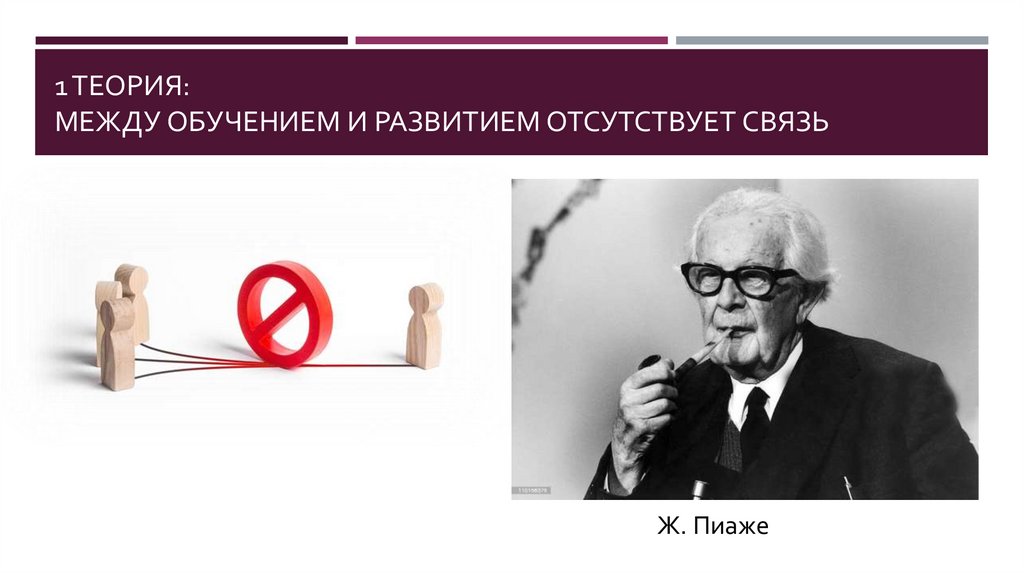 1 ТЕОРИЯ:
МЕЖДУ ОБУЧЕНИЕМ И РАЗВИТИЕМ ОТСУТСТВУЕТ СВЯЗЬ

Ж. Пиаже